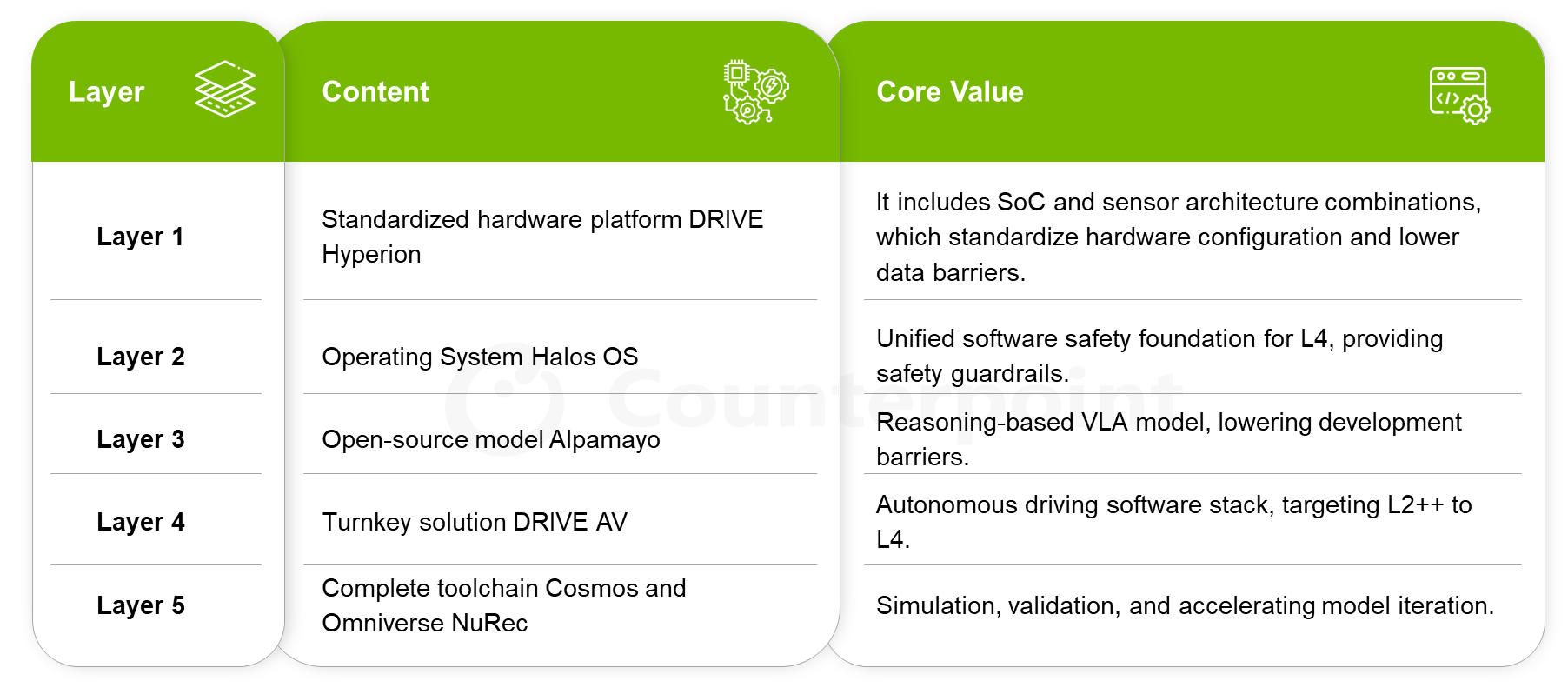 | Layer | Content | Core Value |
|---|---|---|
| Layer 1 | Standardized hardware platform DRIVE Hyperion | It includes SoC and sensor architecture combinations, which standardize hardware configuration and lower data barriers. |
| Layer 2 | Operating System Halos OS | Unified software safety foundation for L4, providing safety guardrails. |
| Layer 3 | Open-source model Alpamayo | Reasoning-based VLA model, lowering development barriers. |
| Layer 4 | Turnkey solution DRIVE AV | Autonomous driving software stack, targeting L2++ to L4. |
| Layer 5 | Complete toolchain Cosmos and Omniverse NuRec | Simulation, validation, and accelerating model iteration. |

Counterpoint